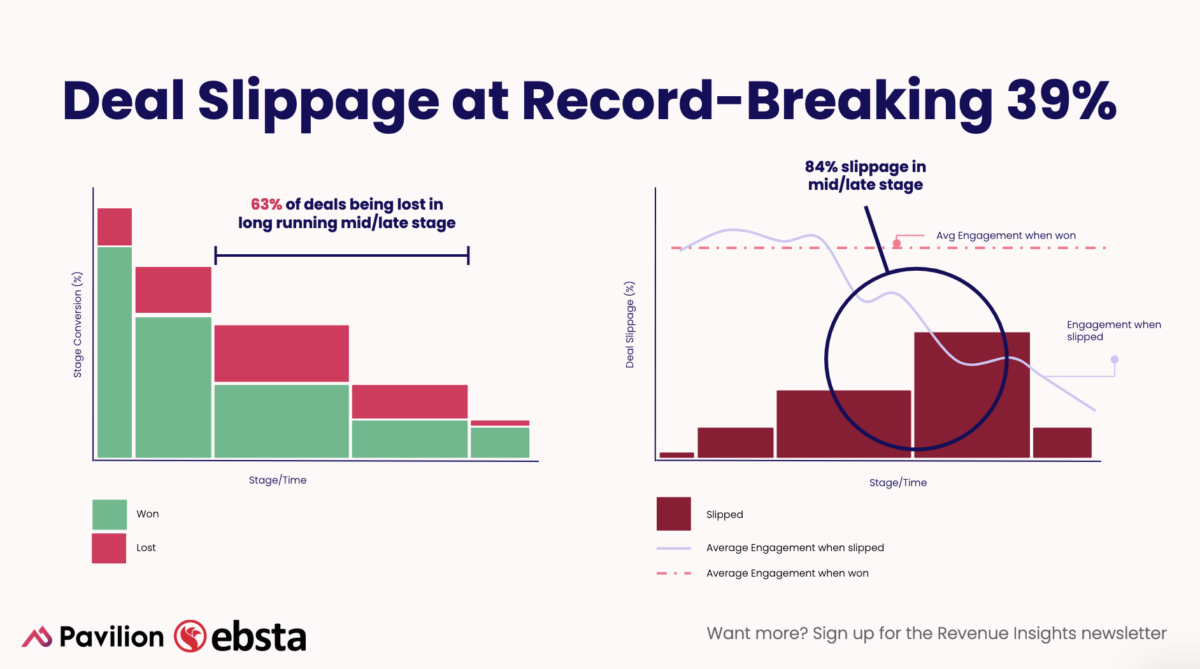 Deal Slippage at Record-Breaking 39%

63% of deals being lost in long running mid/late stage

Stage Conversion (%)

Stage/Time

Won

Lost

84% slippage in mid/late stage

Avg Engagement when won

Engagement when slipped

Deal Slippage (%)

Stage/Time

Slipped

Average Engagement when slipped

Average Engagement when won

Pavilion ebsta

Want more? Sign up for the Revenue Insights newsletter